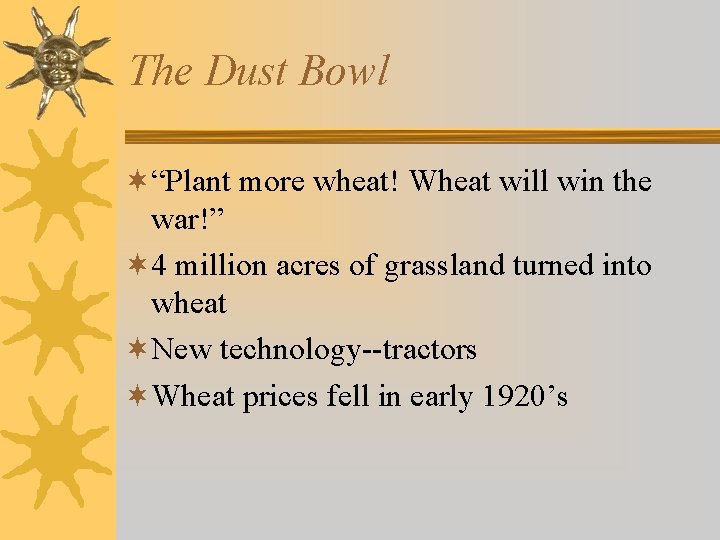 The Dust Bowl

“Plant more wheat! Wheat will win the war!”

4 million acres of grassland turned into wheat

New technology--tractors

Wheat prices fell in early 1920’s